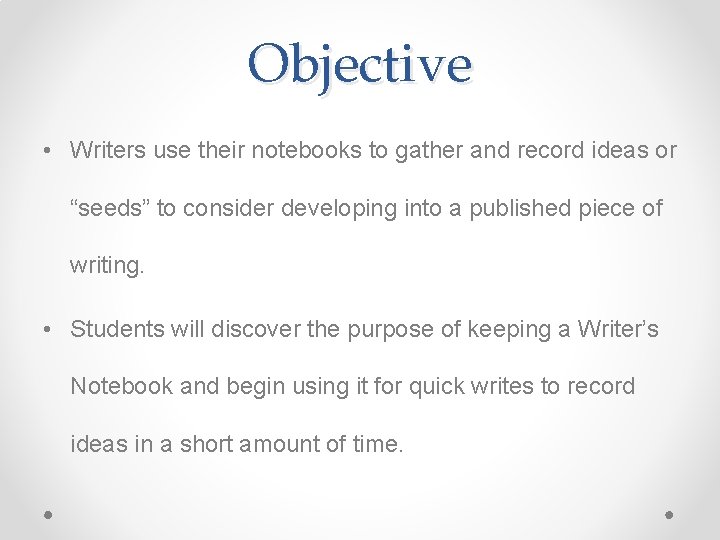 Objective

• Writers use their notebooks to gather and record ideas or “seeds” to consider developing into a published piece of writing.

• Students will discover the purpose of keeping a Writer’s Notebook and begin using it for quick writes to record ideas in a short amount of time.